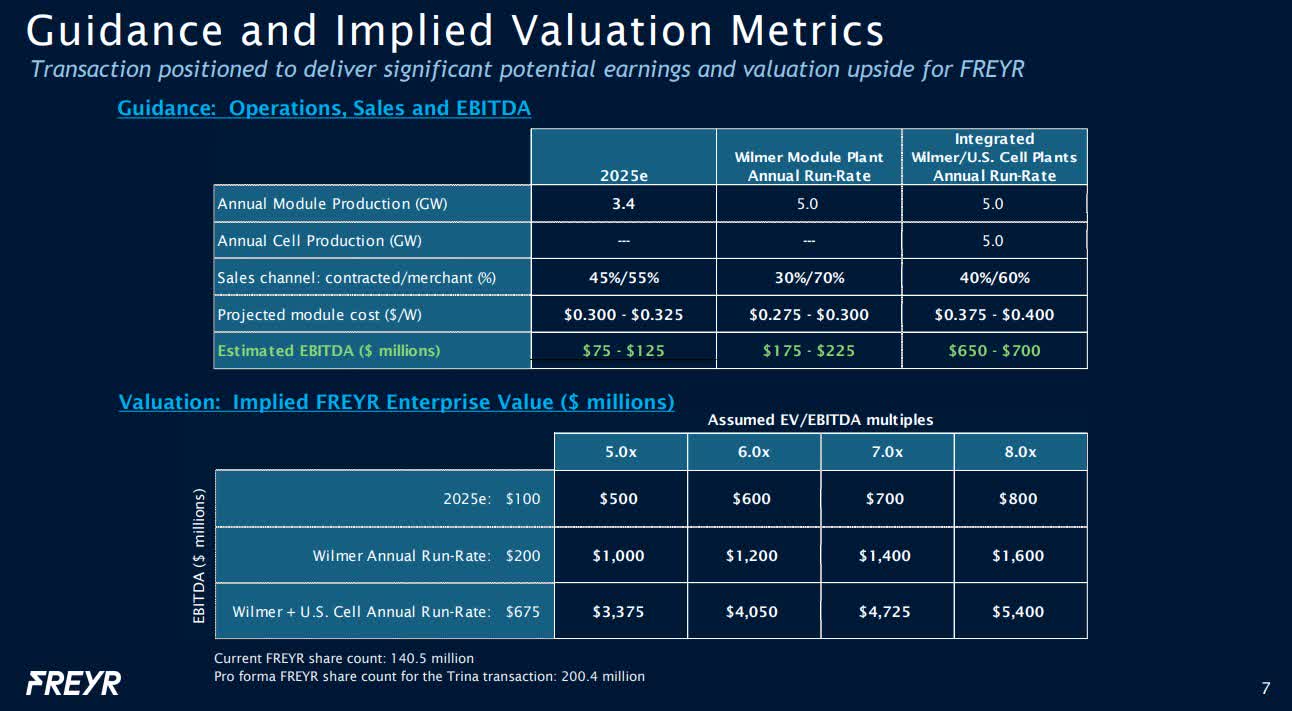 Guidance and Implied Valuation Metrics

Transaction positioned to deliver significant potential earnings and valuation upside for FREYR

Guidance: Operations, Sales and EBITDA

| | 2025e | Wilmer Module Plant Annual Run-Rate | Integrated Wilmer/U.S. Cell Plants Annual Run-Rate |
|---|---|---|---|
| Annual Module Production (GW) | 3.4 | 5.0 | 5.0 |
| Annual Cell Production (GW) | --- | --- | 5.0 |
| Sales channel: contracted/merchant (%) | 45%/55% | 30%/70% | 40%/60% |
| Projected module cost ($/W) | $0.300 - $0.325 | $0.275 - $0.300 | $0.375 - $0.400 |
| Estimated EBITDA ($ millions) | $75 - $125 | $175 - $225 | $650 - $700 |

Valuation: Implied FREYR Enterprise Value ($ millions)

Assumed EV/EBITDA multiples

EBITDA ($ millions)

| | 5.0x | 6.0x | 7.0x | 8.0x |
|---|---|---|---|---|
| 2025e: $100 | $500 | $600 | $700 | $800 |
| Wilmer Annual Run-Rate: $200 | $1,000 | $1,200 | $1,400 | $1,600 |
| Wilmer + U.S. Cell Annual Run-Rate: $675 | $3,375 | $4,050 | $4,725 | $5,400 |

Current FREYR share count: 140.5 million
Pro forma FREYR share count for the Trina transaction: 200.4 million

FREYR

7